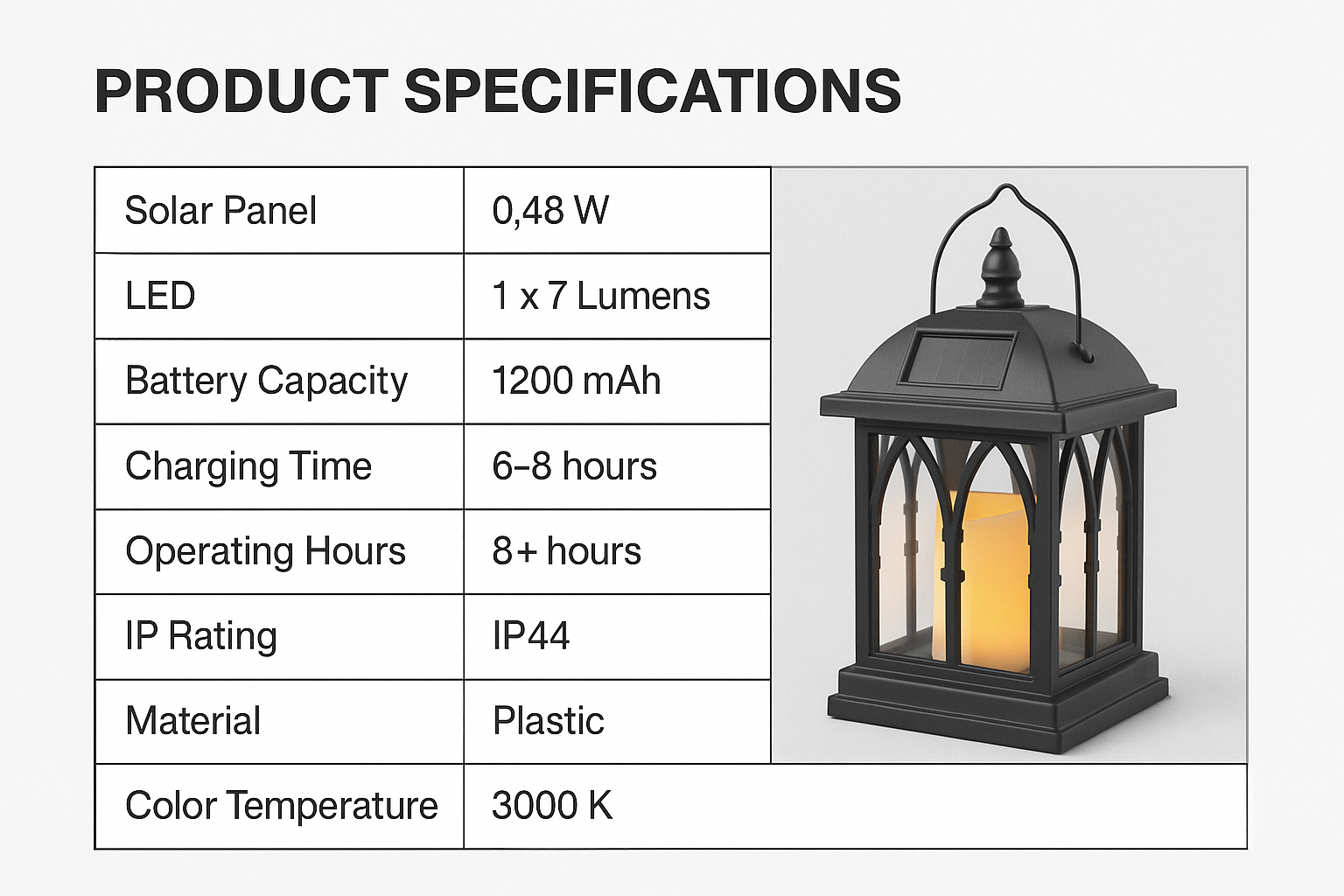 PRODUCT SPECIFICATIONS

| Solar Panel | 0,48 W |
|---|---|
| LED | 1 x 7 Lumens |
| Battery Capacity | 1200 mAh |
| Charging Time | 6–8 hours |
| Operating Hours | 8+ hours |
| IP Rating | IP44 |
| Material | Plastic |
| Color Temperature | 3000 K |